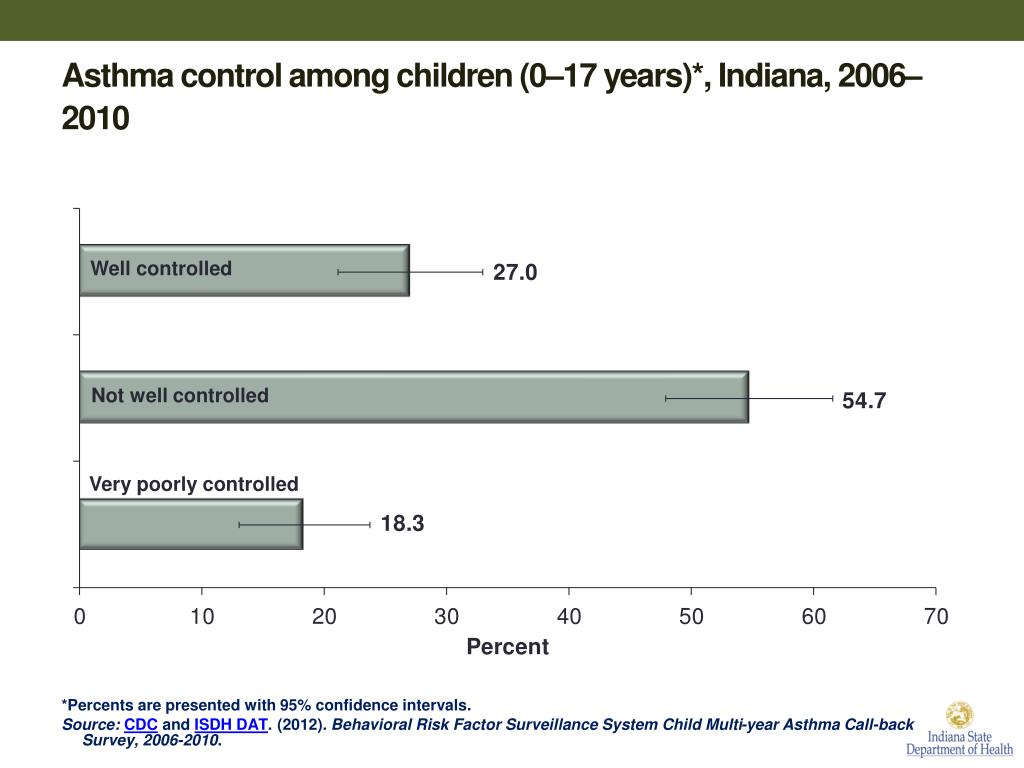 Asthma control among children (0–17 years)*, Indiana, 2006–2010

Well controlled

27.0

Not well controlled

54.7

Very poorly controlled

18.3

0 10 20 30 40 50 60 70

Percent

*Percents are presented with 95% confidence intervals.

Source: CDC and ISDH DAT. (2012). Behavioral Risk Factor Surveillance System Child Multi-year Asthma Call-back Survey, 2006-2010.

Indiana State Department of Health